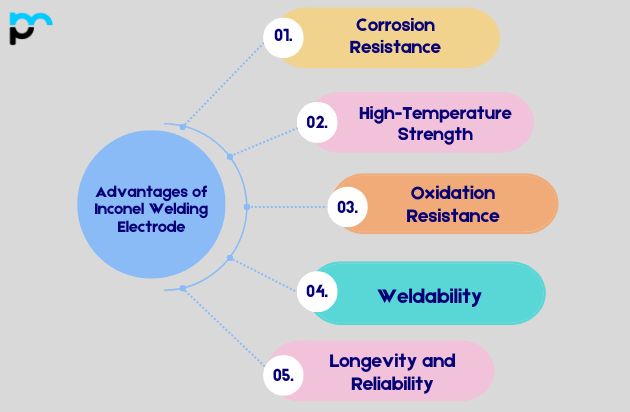 Advantages of Inconel Welding Electrode

01. Corrosion Resistance

02. High-Temperature Strength

03. Oxidation Resistance

04. Weldability

05. Longevity and Reliability